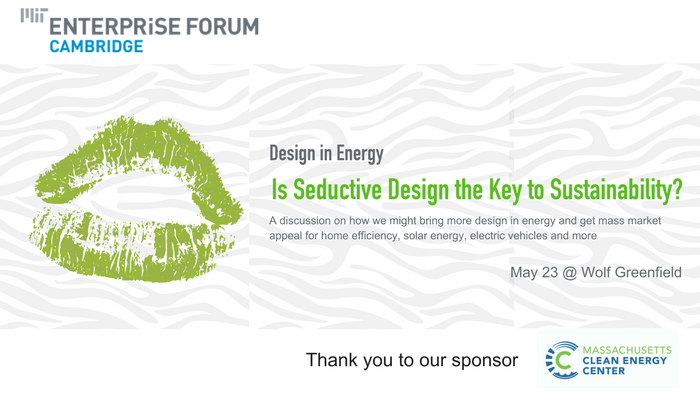 MIT ENTERPRISE FORUM
CAMBRIDGE

Design in Energy

Is Seductive Design the Key to Sustainability?

A discussion on how we might bring more design in energy and get mass market appeal for home efficiency, solar energy, electric vehicles and more

May 23 @ Wolf Greenfield

Thank you to our sponsor

MASSACHUSETTS
CLEAN ENERGY
CENTER